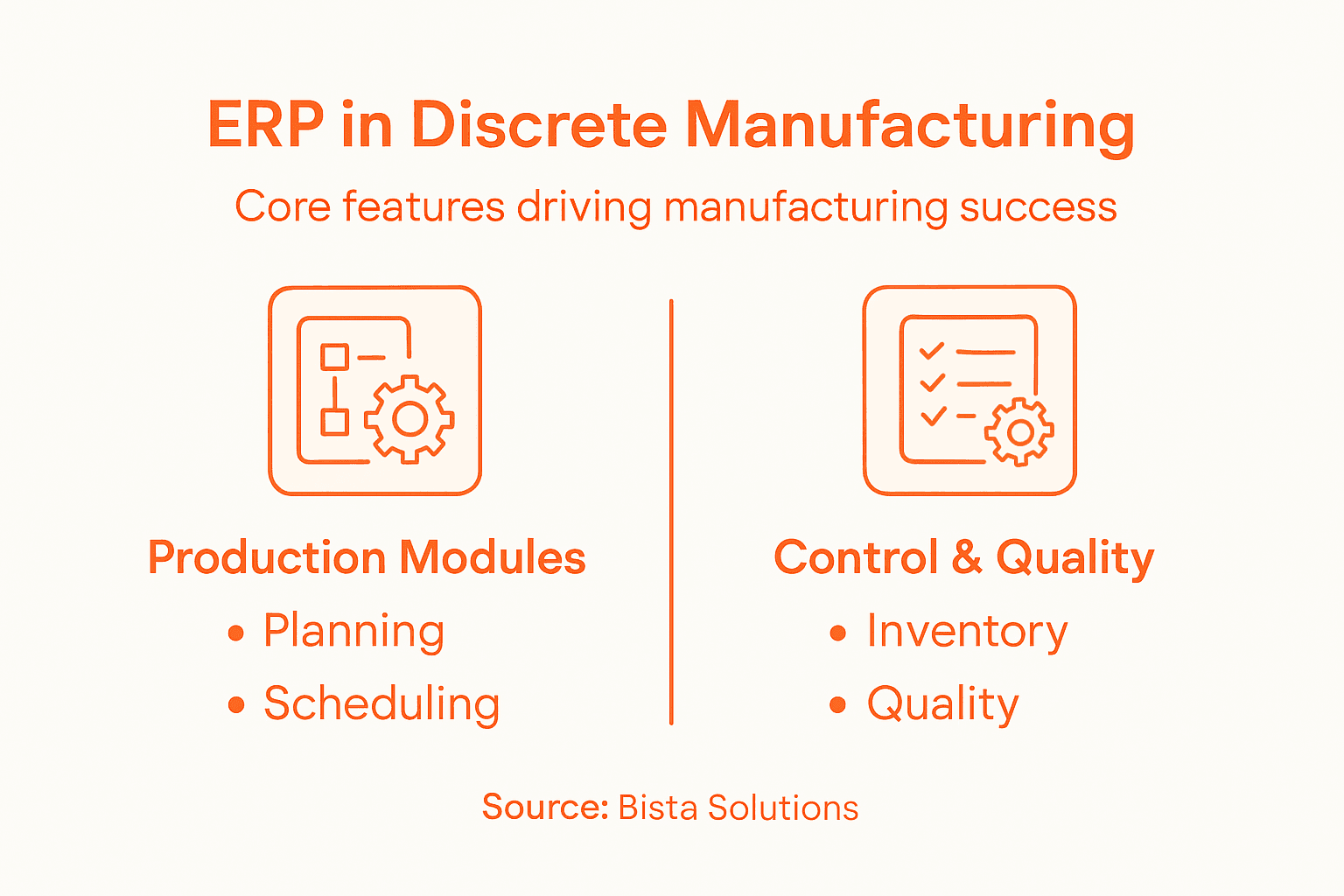 ERP in Discrete Manufacturing

Core features driving manufacturing success

Production Modules

• Planning
• Scheduling

Control & Quality

• Inventory
• Quality

Source: Bista Solutions